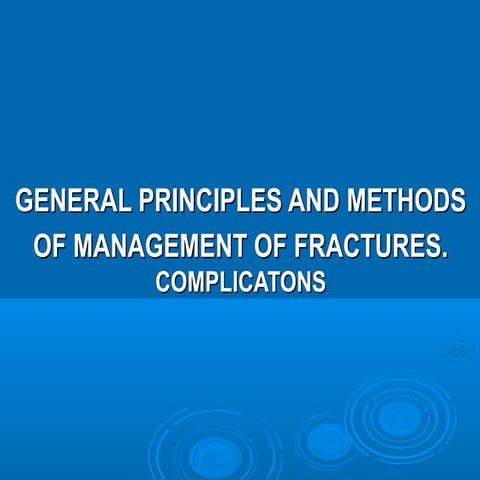 GENERAL PRINCIPLES AND METHODS OF MANAGEMENT OF FRACTURES.
COMPLICATONS